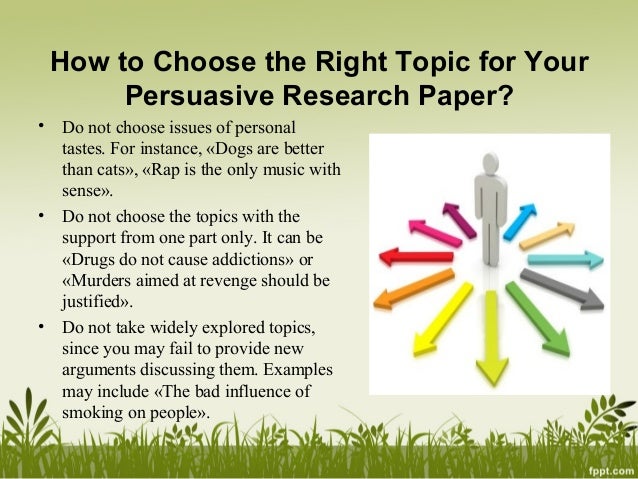 How to Choose the Right Topic for Your Persuasive Research Paper?

• Do not choose issues of personal tastes. For instance, «Dogs are better than cats», «Rap is the only music with sense».

• Do not choose the topics with the support from one part only. It can be «Drugs do not cause addictions» or «Murders aimed at revenge should be justified».

• Do not take widely explored topics, since you may fail to provide new arguments discussing them. Examples may include «The bad influence of smoking on people».

fppt.com